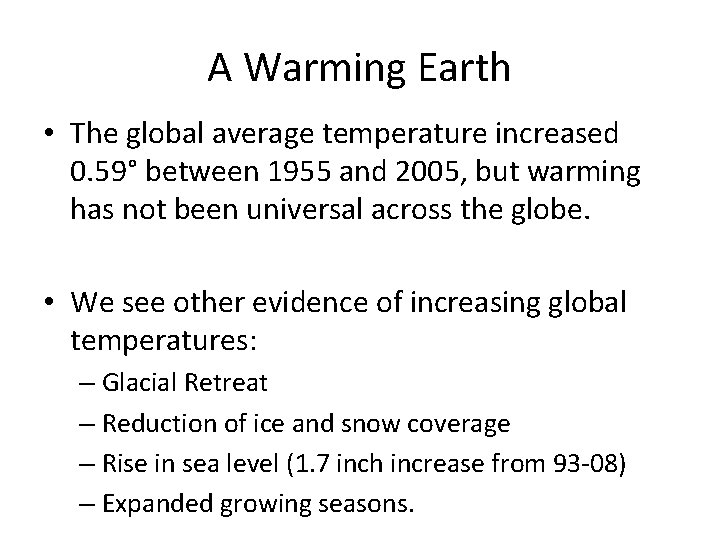 A Warming Earth

• The global average temperature increased 0.59° between 1955 and 2005, but warming has not been universal across the globe.

• We see other evidence of increasing global temperatures:
– Glacial Retreat
– Reduction of ice and snow coverage
– Rise in sea level (1.7 inch increase from 93-08)
– Expanded growing seasons.